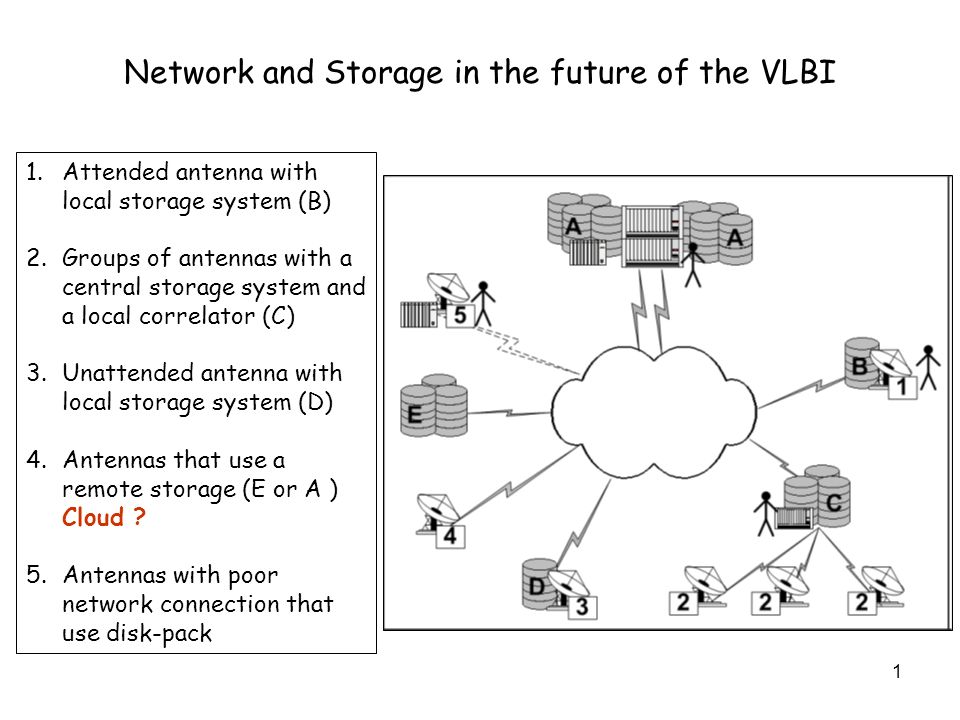 Network and Storage in the future of the VLBI

1. Attended antenna with local storage system (B)

2. Groups of antennas with a central storage system and a local correlator (C)

3. Unattended antenna with local storage system (D)

4. Antennas that use a remote storage (E or A ) Cloud ?

5. Antennas with poor network connection that use disk-pack

A A 5 B 1 E C 4 D 3 2 2 2

1